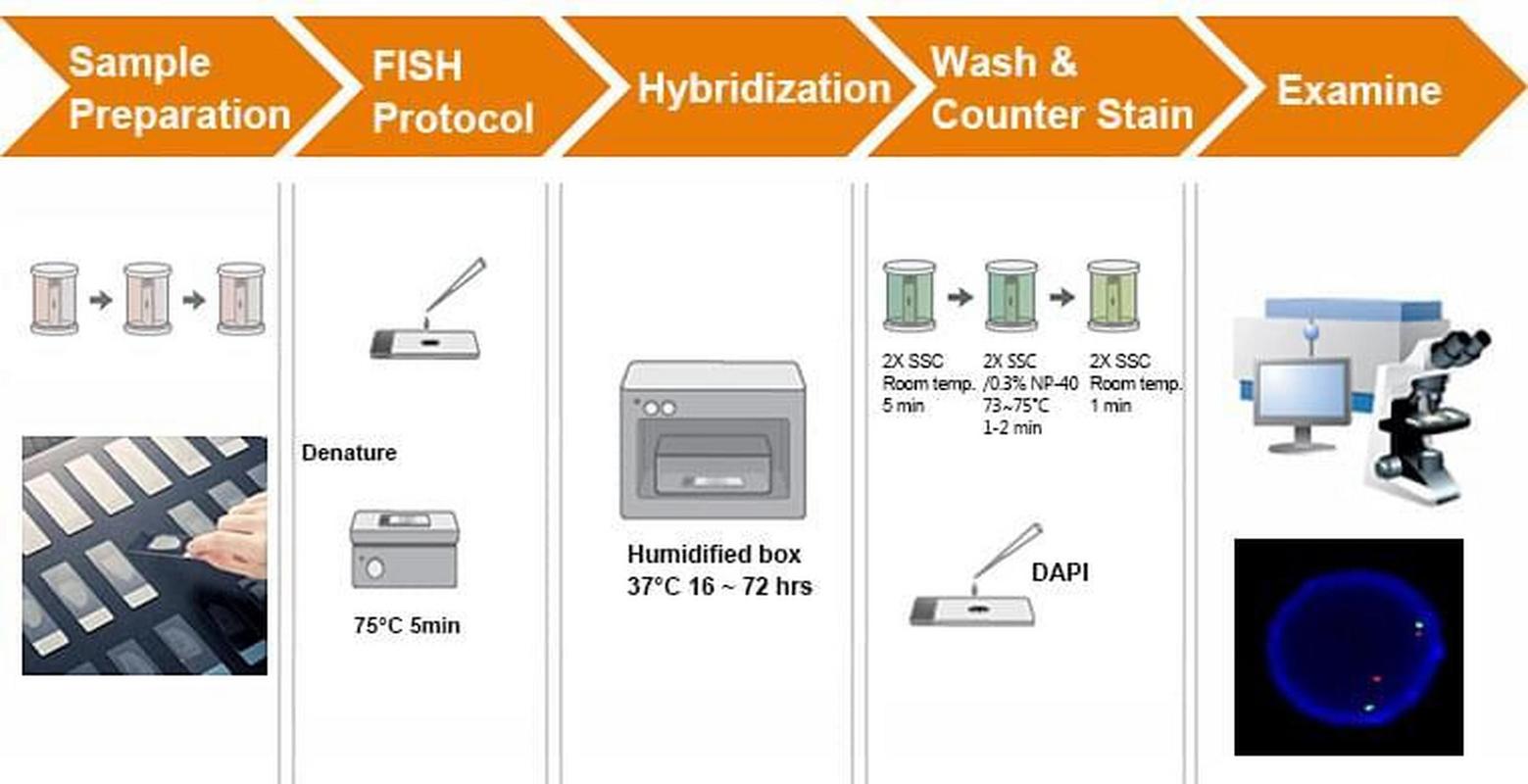 Sample Preparation

FISH Protocol

Hybridization

Wash & Counter Stain

Examine

Denature

75°C 5min

Humidified box
37°C 16 ~ 72 hrs

2X SSC
Room temp.
5 min

2X SSC
/0.3% NP-40
73~75°C
1-2 min

2X SSC
Room temp.
1 min

DAPI